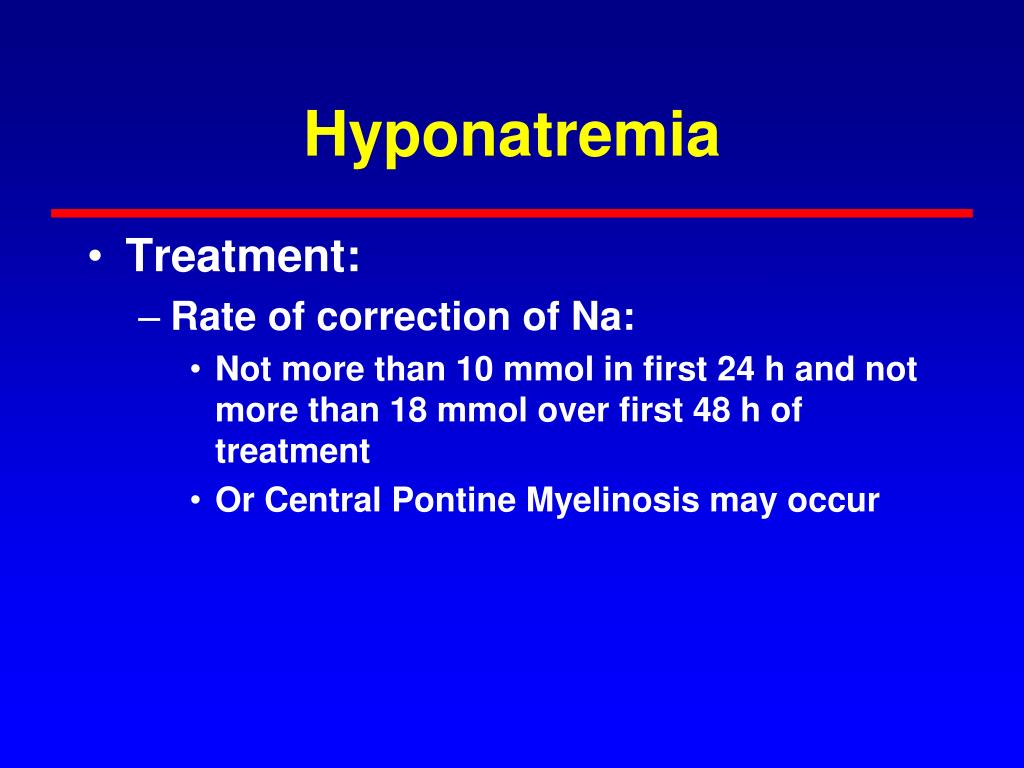 Hyponatremia

• Treatment:
– Rate of correction of Na:
• Not more than 10 mmol in first 24 h and not more than 18 mmol over first 48 h of treatment
• Or Central Pontine Myelinosis may occur